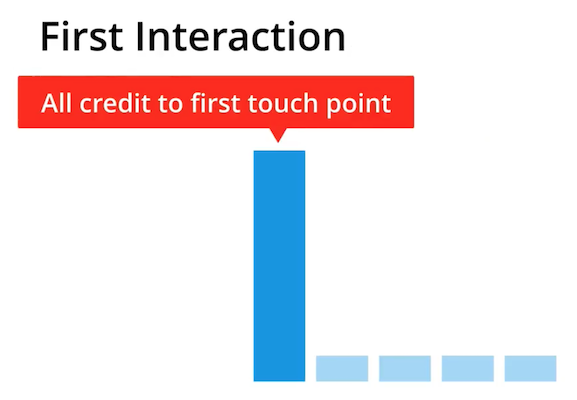 First Interaction

All credit to first touch point